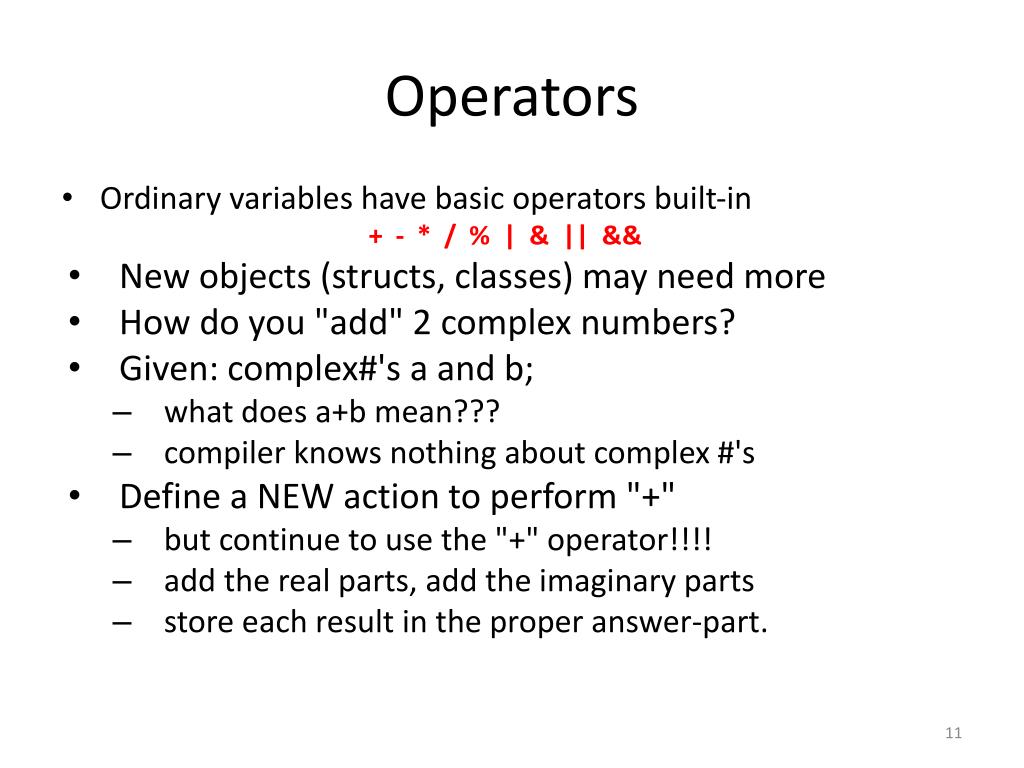 Operators

• Ordinary variables have basic operators built-in
+ - * / % | & || &&

• New objects (structs, classes) may need more
• How do you "add" 2 complex numbers?
• Given: complex#'s a and b;
– what does a+b mean???
– compiler knows nothing about complex #'s
• Define a NEW action to perform "+"
– but continue to use the "+" operator!!!!
– add the real parts, add the imaginary parts
– store each result in the proper answer-part.

11